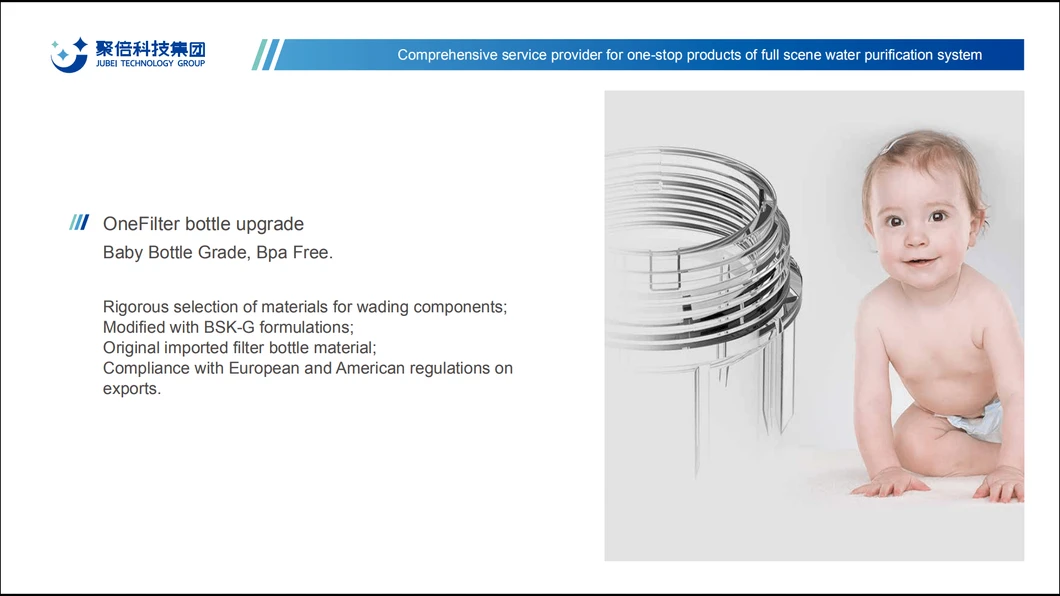 聚倍科技集团
JUBEI TECHNOLOGY GROUP

Comprehensive service provider for one-stop products of full scene water purification system

OneFilter bottle upgrade
Baby Bottle Grade, Bpa Free.

Rigorous selection of materials for wading components;
Modified with BSK-G formulations;
Original imported filter bottle material;
Compliance with European and American regulations on exports.